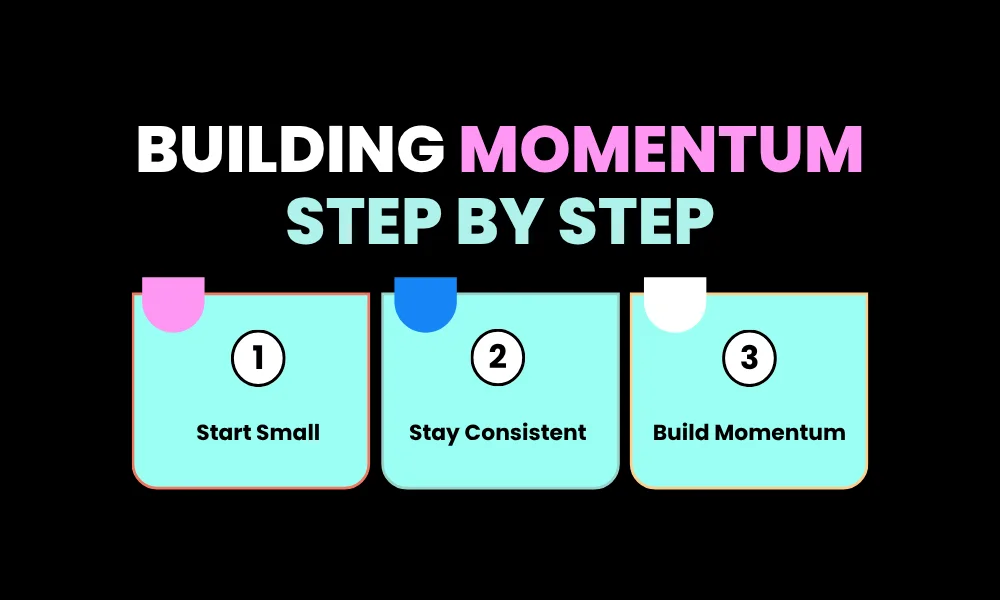 BUILDING MOMENTUM STEP BY STEP

1
Start Small

2
Stay Consistent

3
Build Momentum